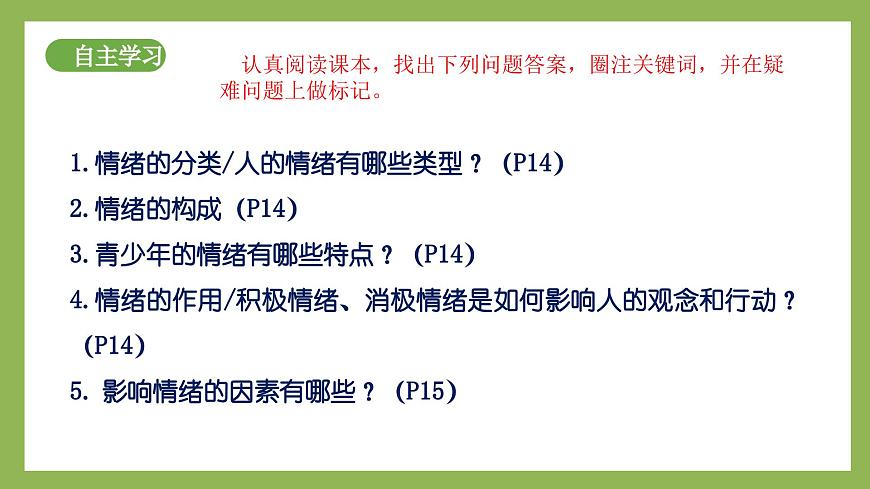 自主学习

认真阅读课本，找出下列问题答案，圈注关键词，并在疑难问题上做标记。

1.情绪的分类/人的情绪有哪些类型？（P14）

2.情绪的构成（P14）

3.青少年的情绪有哪些特点？（P14）

4.情绪的作用/积极情绪、消极情绪是如何影响人的观念和行动？（P14）

5. 影响情绪的因素有哪些？（P15）